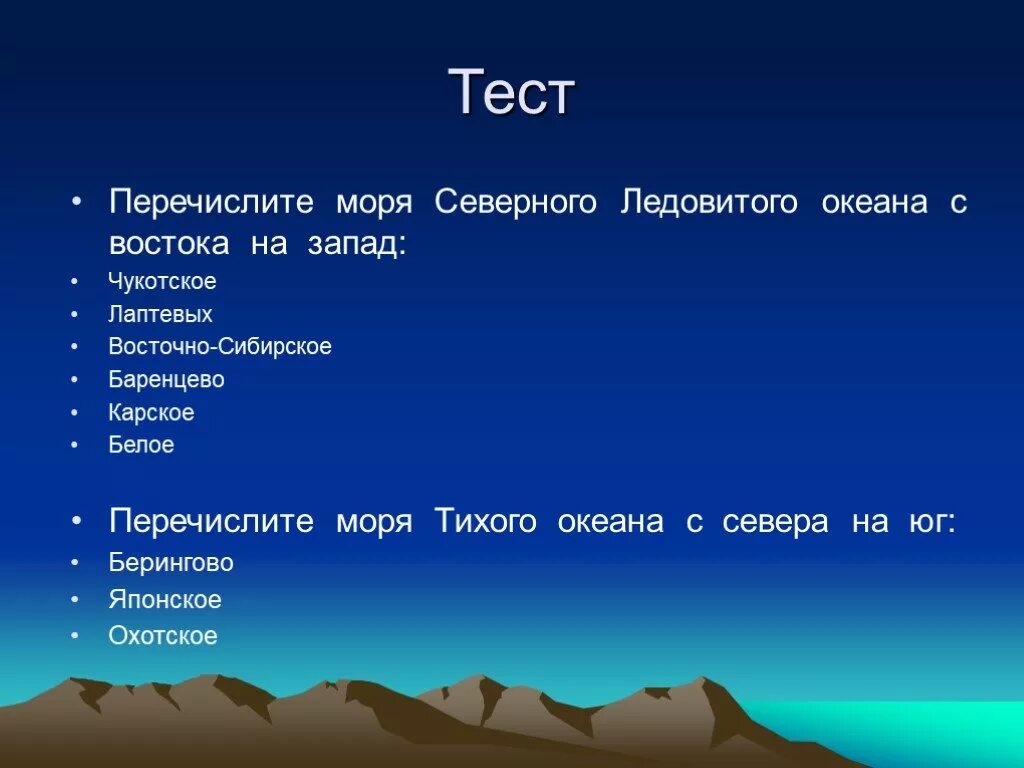 Тест

• Перечислите моря Северного Ледовитого океана с востока на запад:
• Чукотское
• Лаптевых
• Восточно-Сибирское
• Баренцево
• Карское
• Белое

• Перечислите моря Тихого океана с севера на юг:
• Берингово
• Японское
• Охотское